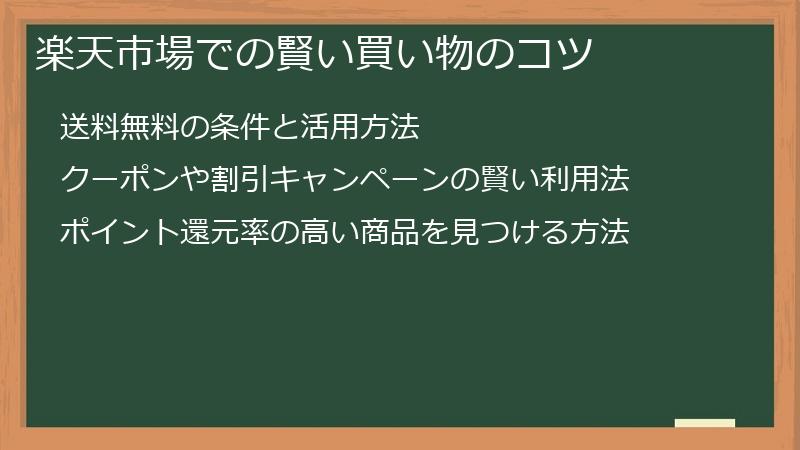 楽天市場での賢い買い物のコツ

送料無料の条件と活用方法

クーポンや割引キャンペーンの賢い利用法

ポイント還元率の高い商品を見つける方法